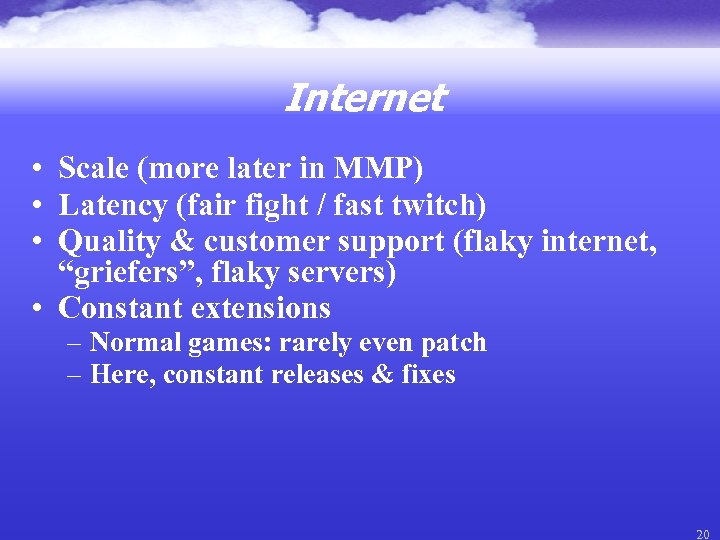 Internet

• Scale (more later in MMP)
• Latency (fair fight / fast twitch)
• Quality & customer support (flaky internet, “griefers”, flaky servers)
• Constant extensions
– Normal games: rarely even patch
– Here, constant releases & fixes

20